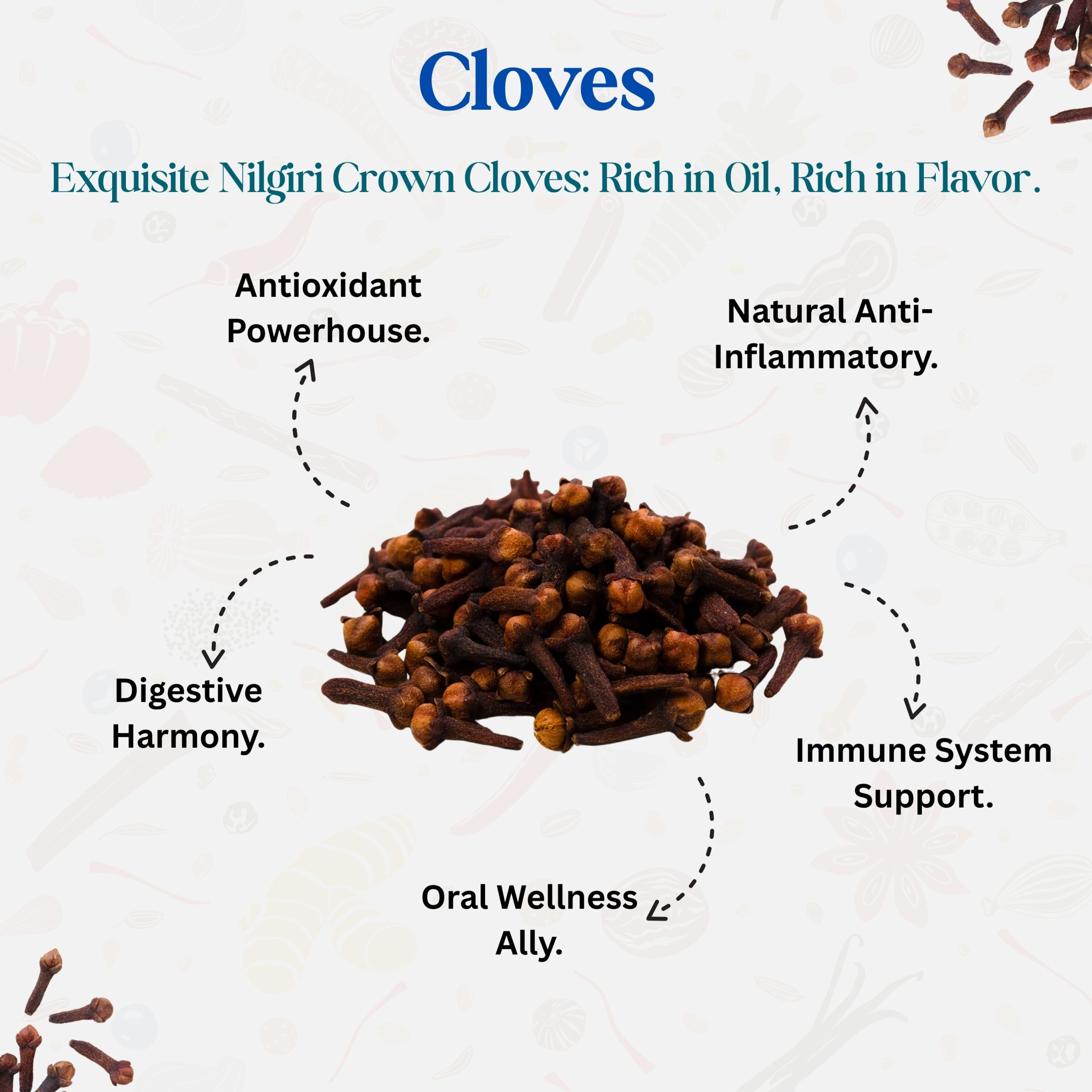 Cloves

Exquisite Nilgiri Crown Cloves: Rich in Oil, Rich in Flavor.

Antioxidant Powerhouse.

Natural Anti-Inflammatory.

Digestive Harmony.

Immune System Support.

Oral Wellness Ally.